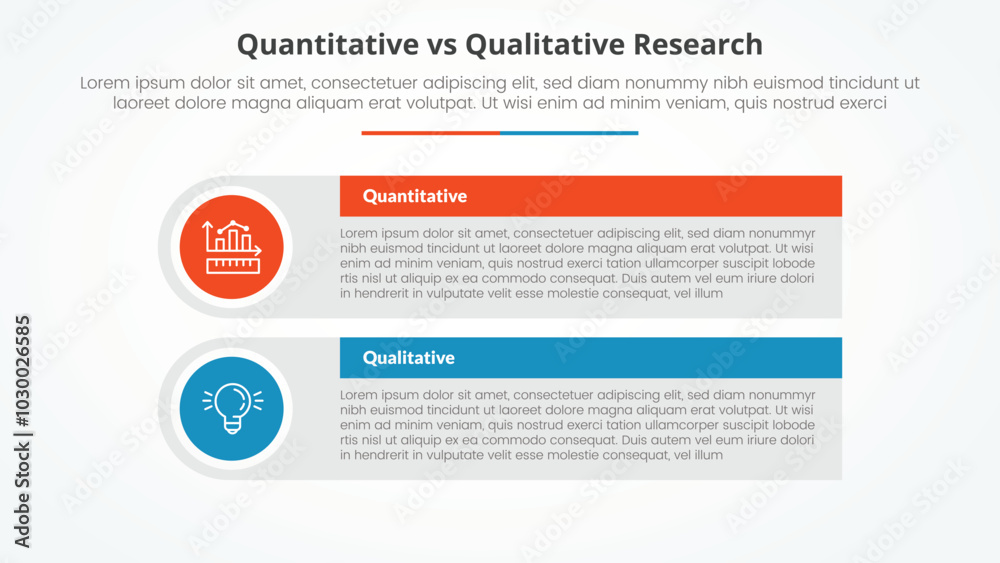 Quantitative vs Qualitative Research

Lorem ipsum dolor sit amet, consectetuer adipiscing elit, sed diam nonummy nibh euismod tincidunt ut laoreet dolore magna aliquam erat volutpat. Ut wisi enim ad minim veniam, quis nostrud exerci

Quantitative

Lorem ipsum dolor sit amet, consectetuer adipiscing elit, sed diam nonummyr nibh euismod tincidunt ut laoreet dolore magna aliquam erat volutpat. Ut wisi enim ad minim veniam, quis nostrud exerci tation ullamcorper suscipit lobode rtis nisl ut aliquip ex ea commodo consequat. Duis autem vel eum iriure dolori in hendrerit in vulputate velit esse molestie consequat, vel illum

Qualitative

Lorem ipsum dolor sit amet, consectetuer adipiscing elit, sed diam nonummyr nibh euismod tincidunt ut laoreet dolore magna aliquam erat volutpat. Ut wisi enim ad minim veniam, quis nostrud exerci tation ullamcorper suscipit lobode rtis nisl ut aliquip ex ea commodo consequat. Duis autem vel eum iriure dolori in hendrerit in vulputate velit esse molestie consequat, vel illum

Adobe Stock | #1030026585